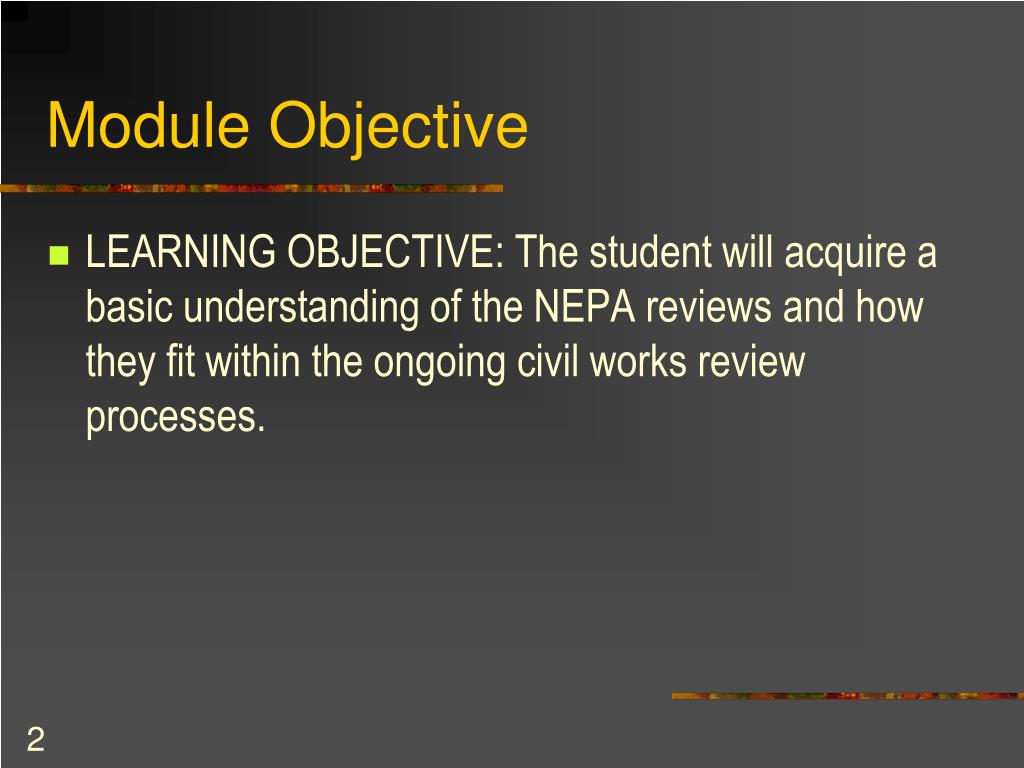 Module Objective

LEARNING OBJECTIVE: The student will acquire a basic understanding of the NEPA reviews and how they fit within the ongoing civil works review processes.

2